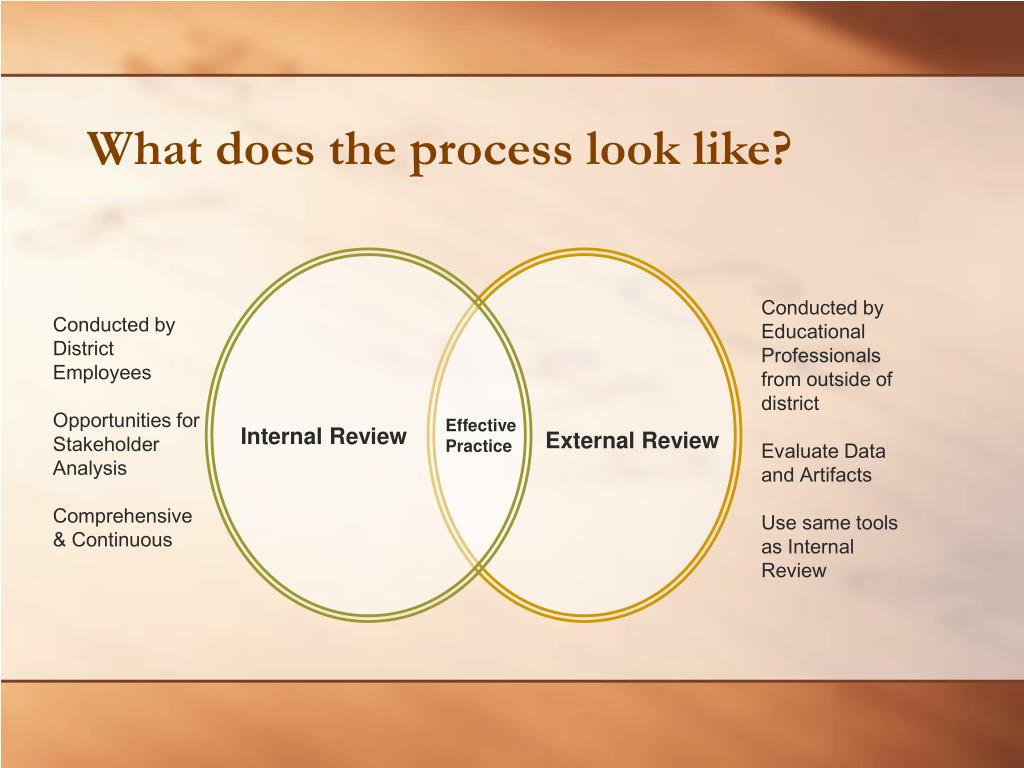 What does the process look like?

Conducted by District Employees

Opportunities for Stakeholder Analysis

Comprehensive & Continuous

Internal Review

Effective Practice

External Review

Conducted by Educational Professionals from outside of district

Evaluate Data and Artifacts

Use same tools as Internal Review